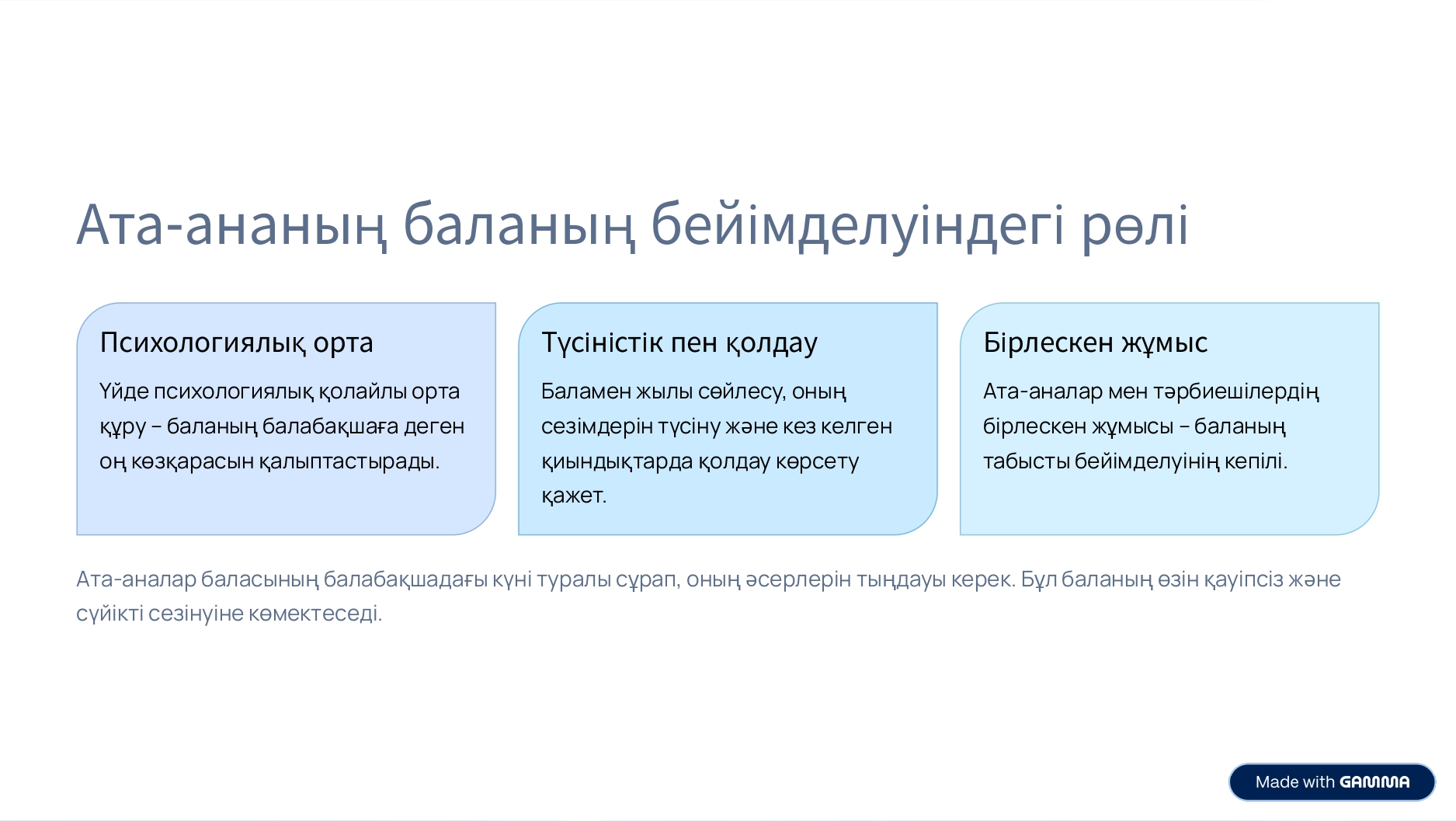 Ата-ананың баланың бейімделуіндегі рөлі

Психологиялық орта

Үйде психологиялық қолайлы орта құру – баланың балабақшаға деген оң көзқарасын қалыптастырады.

Түсіністік пен қолдау

Баламен жылы сөйлесу, оның сезімдерін түсіну және кез келген қиындықтарда қолдау көрсету қажет.

Бірлескен жұмыс

Ата-аналар мен тәрбиешілердің бірлескен жұмысы – баланың табысты бейімделуінің кепілі.

Ата-аналар баласының балабақшадағы күні туралы сұрап, оның әсерлерін тыңдауы керек. Бұл баланың өзін қауіпсіз және сүйікті сезінуіне көмектеседі.

Made with GAMMA